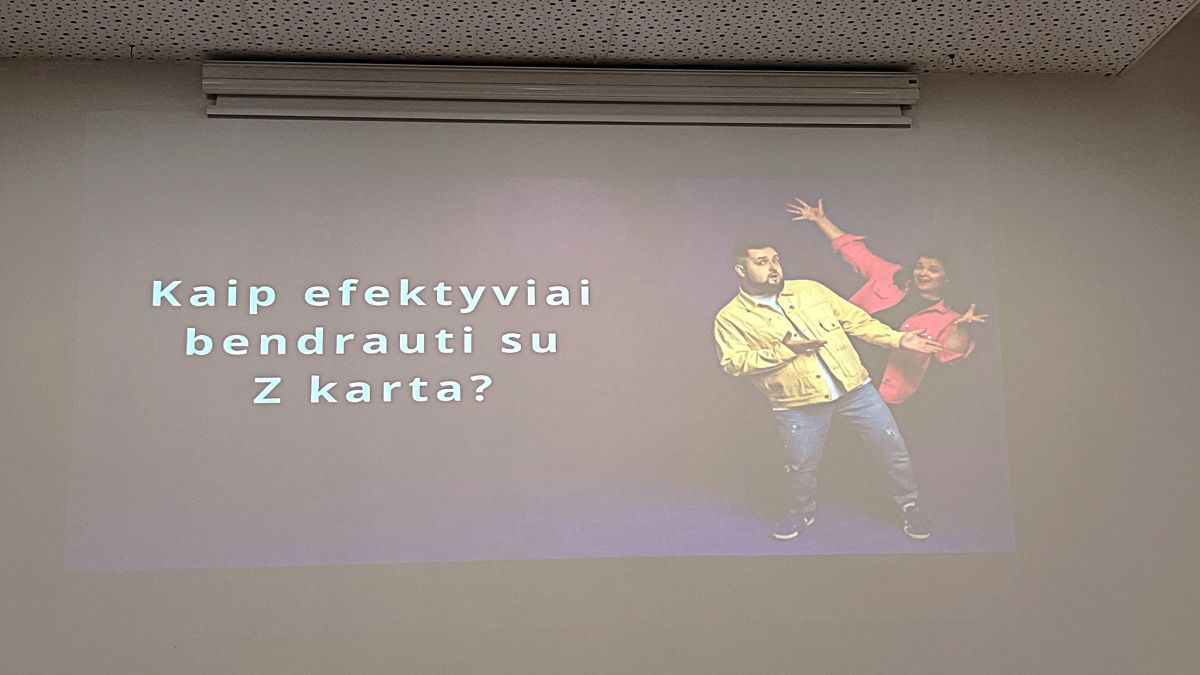 Kaip efektyviai bendrauti su Z karta?